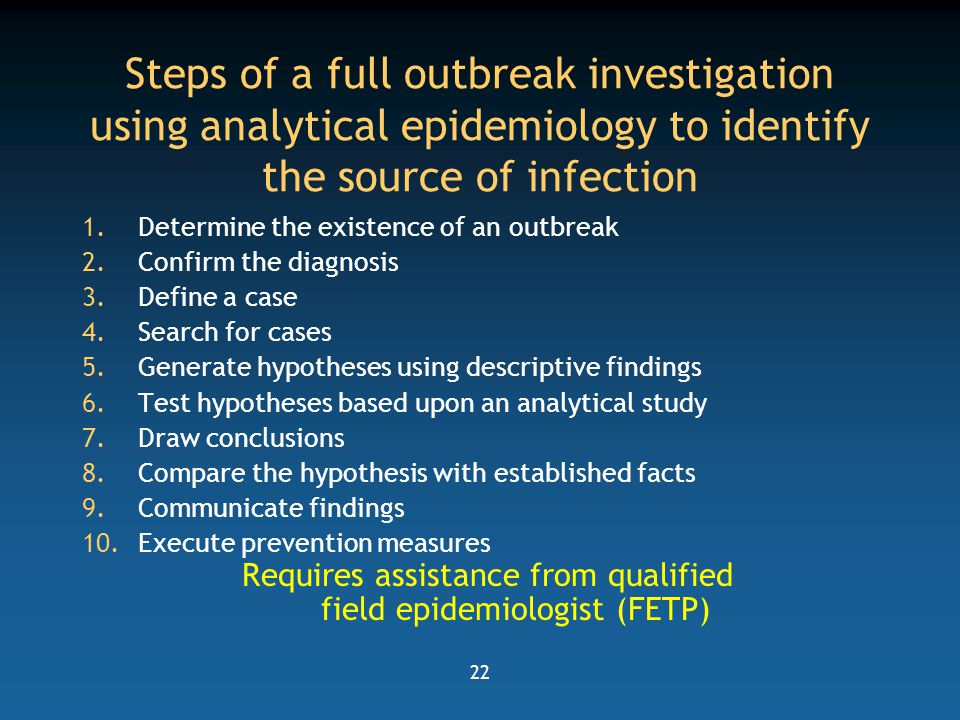 Steps of a full outbreak investigation using analytical epidemiology to identify the source of infection

1. Determine the existence of an outbreak
2. Confirm the diagnosis
3. Define a case
4. Search for cases
5. Generate hypotheses using descriptive findings
6. Test hypotheses based upon an analytical study
7. Draw conclusions
8. Compare the hypothesis with established facts
9. Communicate findings
10. Execute prevention measures

Requires assistance from qualified field epidemiologist (FETP)

22